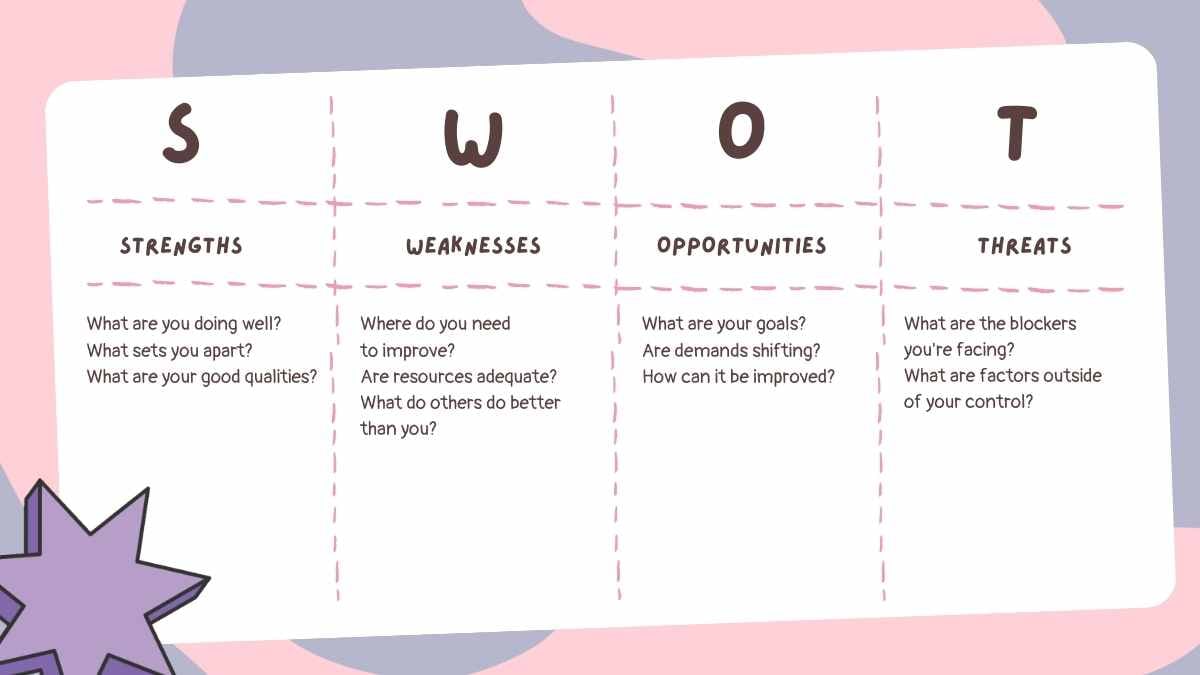 | S | W | O | T |
|---|---|---|---|
| STRENGTHS | WEAKNESSES | OPPORTUNITIES | THREATS |
| What are you doing well? What sets you apart? What are your good qualities? | Where do you need to improve? Are resources adequate? What do others do better than you? | What are your goals? Are demands shifting? How can it be improved? | What are the blockers you're facing? What are factors outside of your control? |